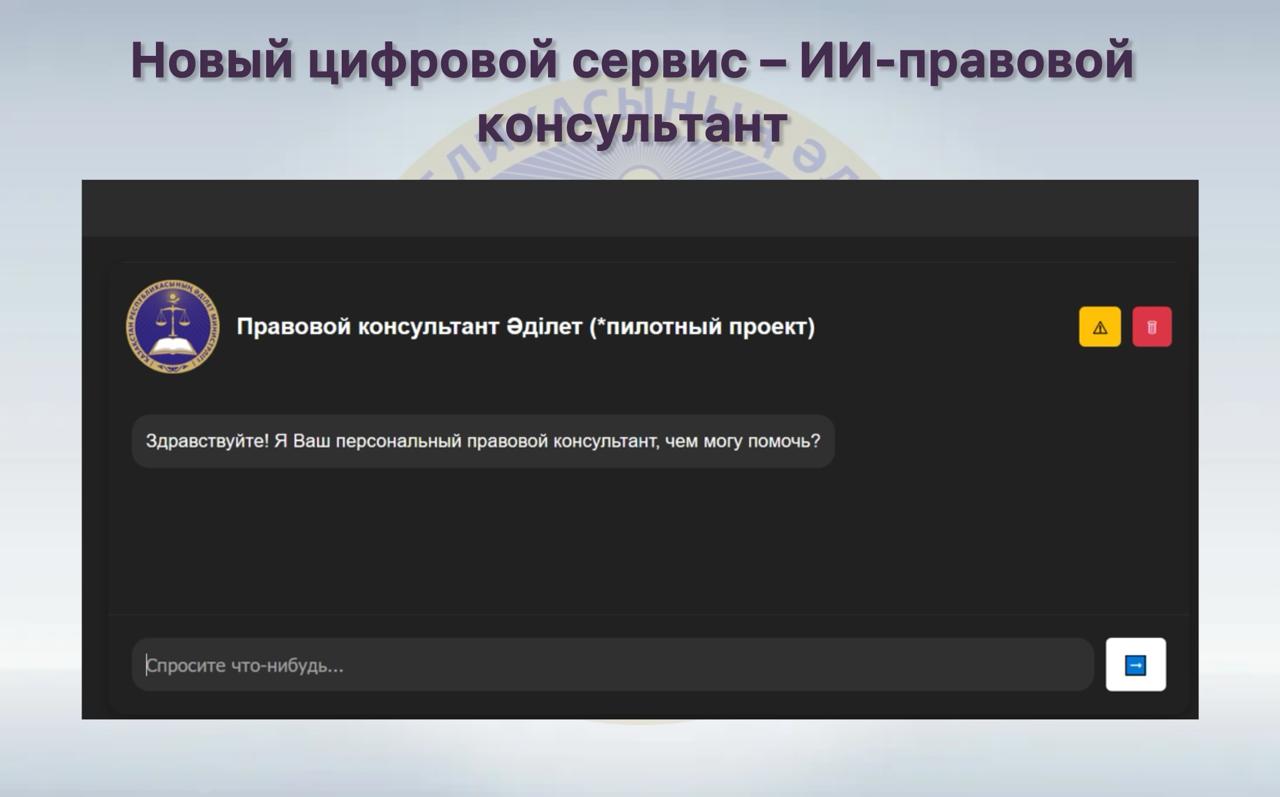 Новый цифровой сервис – ИИ-правовой консультант

Правовой консультант Әділет (*пилотный проект)

Здравствуйте! Я Ваш персональный правовой консультант, чем могу помочь?

Спросите что-нибудь...